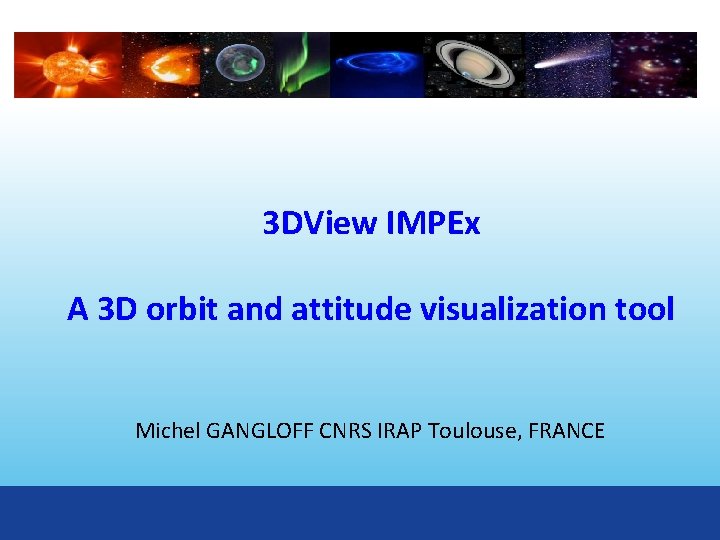 3DView IMPEx

A 3D orbit and attitude visualization tool

Michel GANGLOFF CNRS IRAP Toulouse, FRANCE